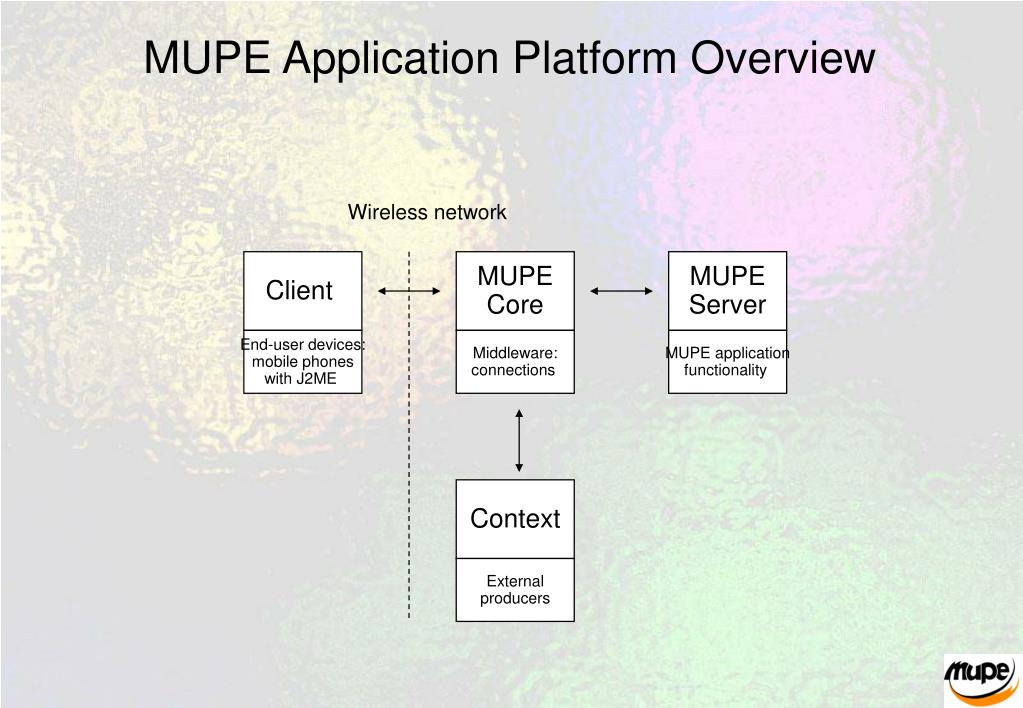 MUPE Application Platform Overview

Wireless network

Client

End-user devices: mobile phones with J2ME

MUPE Core

Middleware: connections

MUPE Server

MUPE application functionality

Context

External producers

mupe